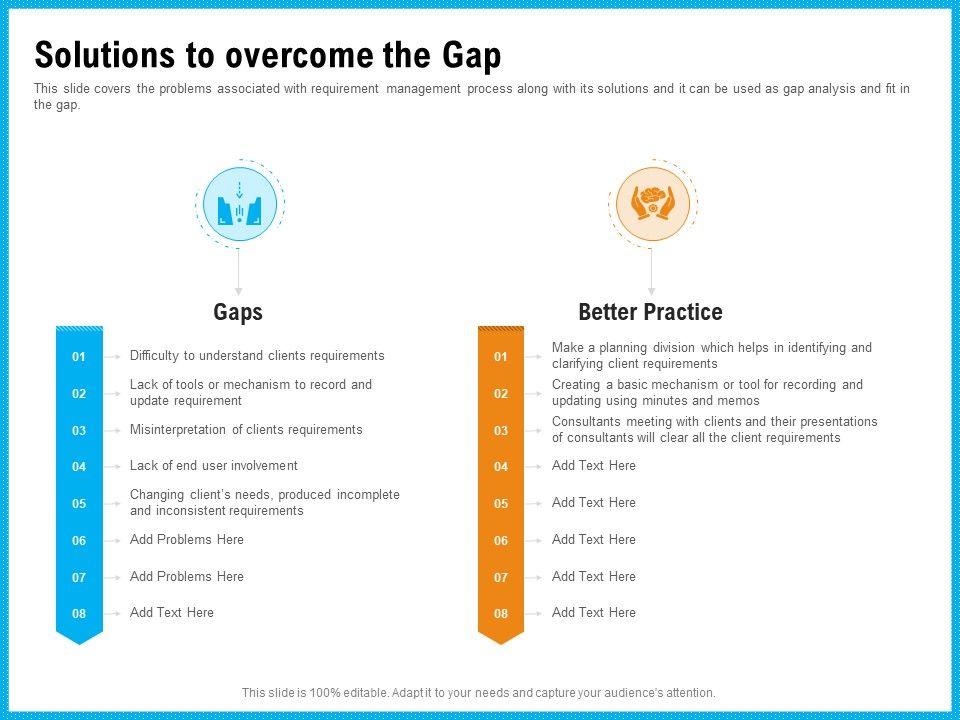 Solutions to overcome the Gap

This slide covers the problems associated with requirement management process along with its solutions and it can be used as gap analysis and fit in the gap.

Gaps

01 Difficulty to understand clients requirements

02 Lack of tools or mechanism to record and update requirement

03 Misinterpretation of clients requirements

04 Lack of end user involvement

05 Changing client's needs, produced incomplete and inconsistent requirements

06 Add Problems Here

07 Add Problems Here

08 Add Text Here

Better Practice

01 Make a planning division which helps in identifying and clarifying client requirements

02 Creating a basic mechanism or tool for recording and updating using minutes and memos

03 Consultants meeting with clients and their presentations of consultants will clear all the client requirements

04 Add Text Here

05 Add Text Here

06 Add Text Here

07 Add Text Here

08 Add Text Here

This slide is 100% editable. Adapt it to your needs and capture your audience's attention.